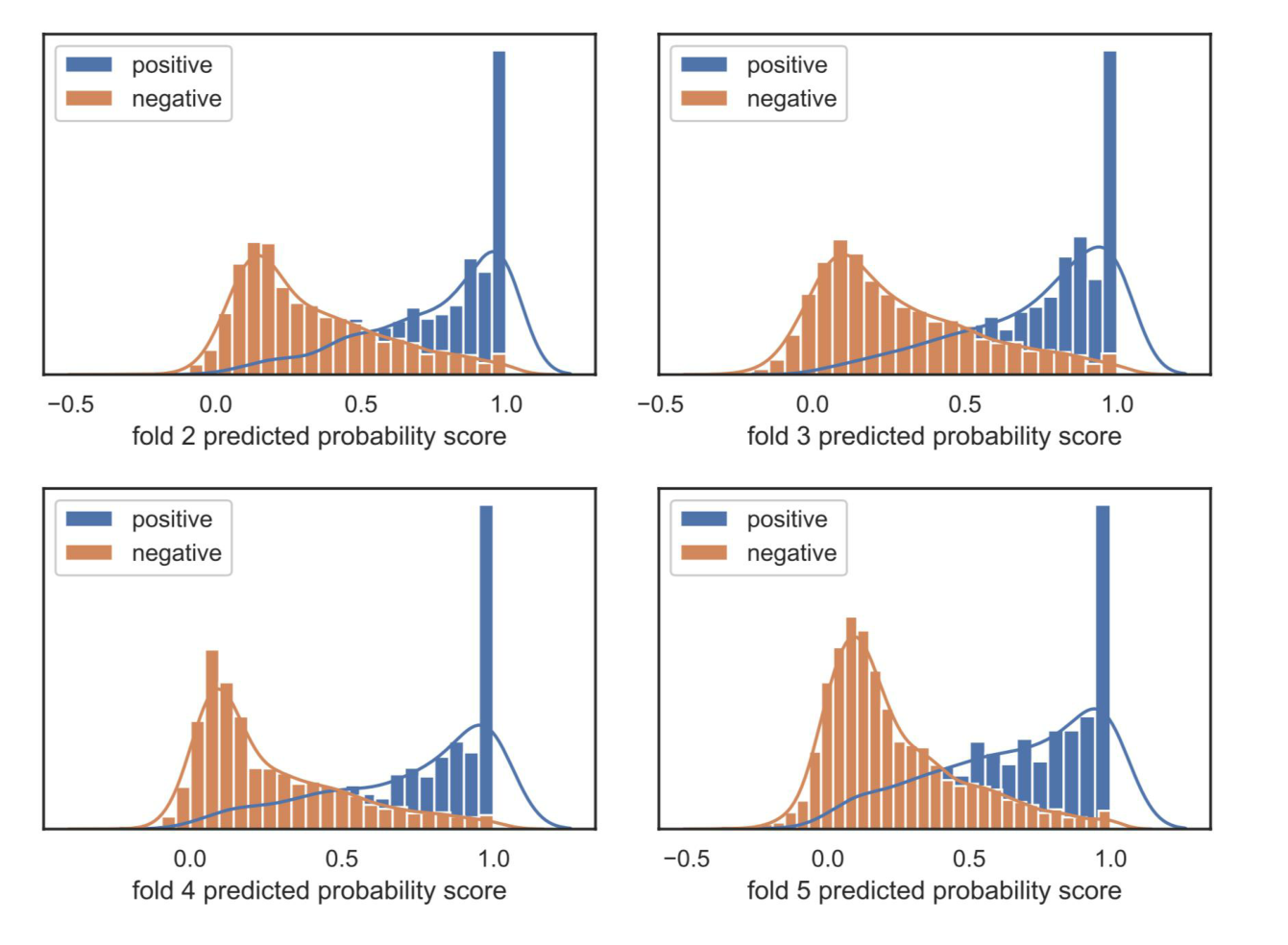 positive
negative

−0.5 0.0 0.5 1.0
fold 2 predicted probability score

positive
negative

−0.5 0.0 0.5 1.0
fold 3 predicted probability score

positive
negative

0.0 0.5 1.0
fold 4 predicted probability score

positive
negative

−0.5 0.0 0.5 1.0
fold 5 predicted probability score